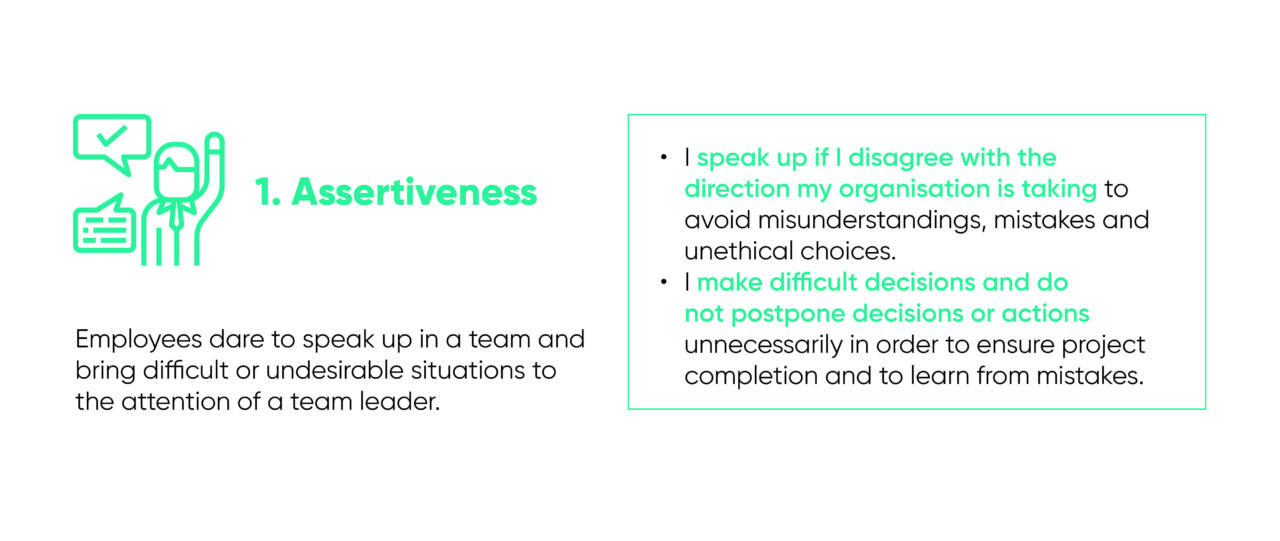 1. Assertiveness

Employees dare to speak up in a team and bring difficult or undesirable situations to the attention of a team leader.

• I speak up if I disagree with the direction my organisation is taking to avoid misunderstandings, mistakes and unethical choices.
• I make difficult decisions and do not postpone decisions or actions unnecessarily in order to ensure project completion and to learn from mistakes.